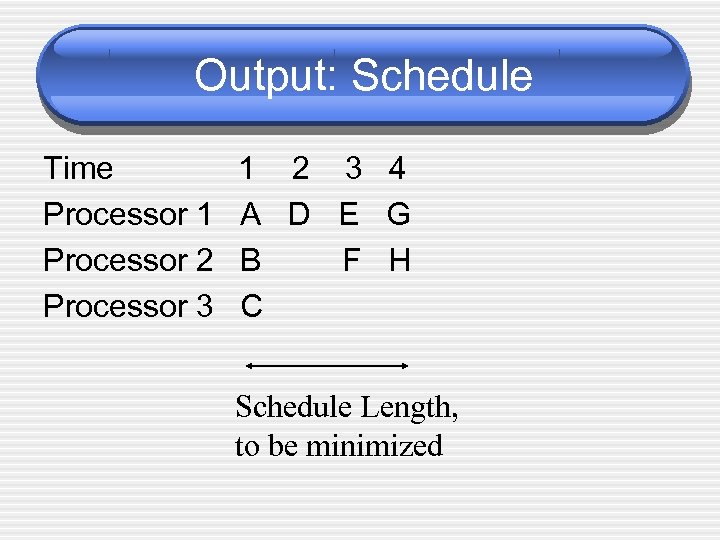 Output: Schedule

| Time | 1 | 2 | 3 | 4 |
|---|---|---|---|---|
| Processor 1 | A | D | E | G |
| Processor 2 | B | | F | H |
| Processor 3 | C | | | |

Schedule Length,
to be minimized